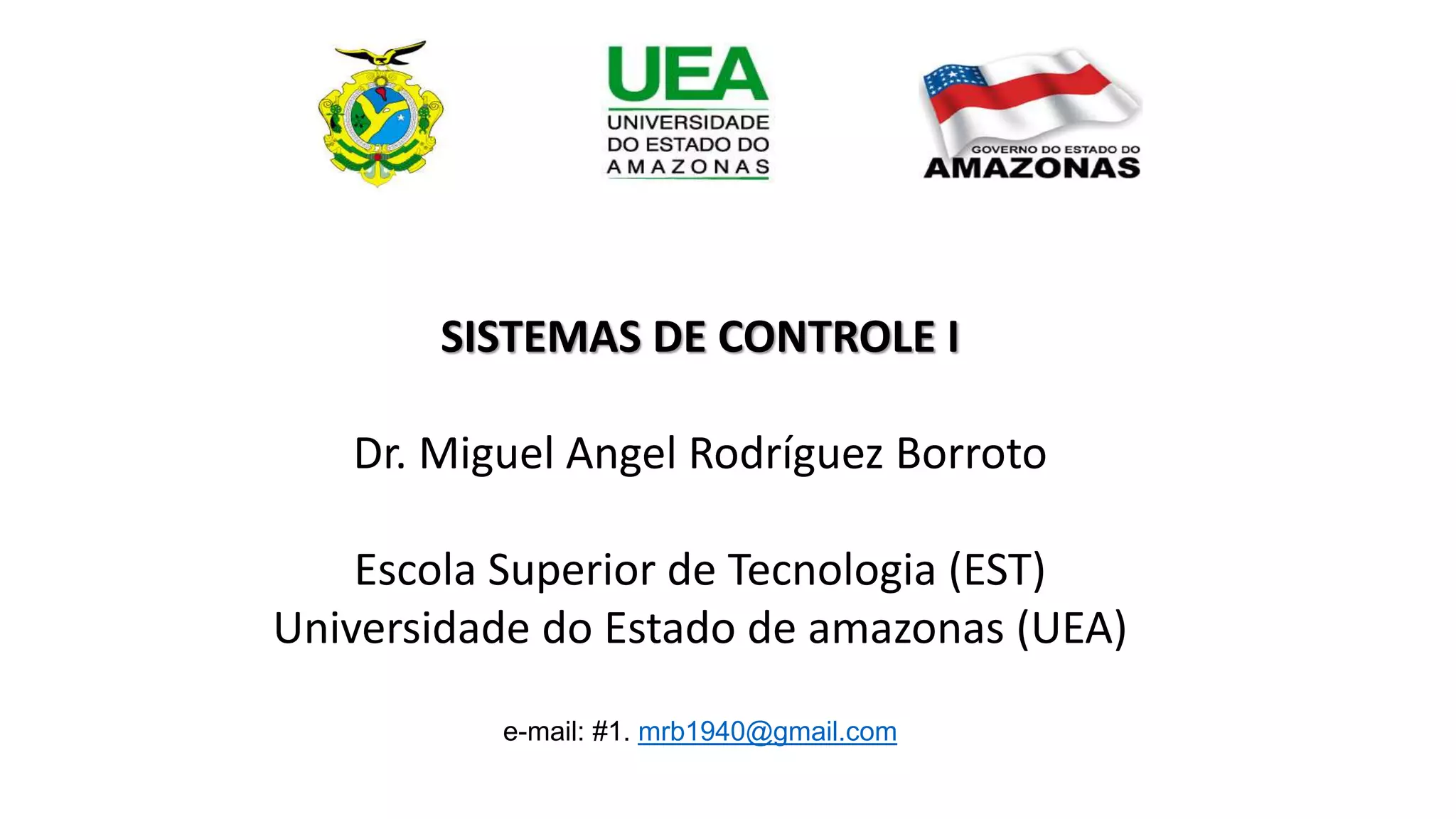 UEA
UNIVERSIDADE DO ESTADO DO AMAZONAS

GOVERNO DO ESTADO DO
AMAZONAS

SISTEMAS DE CONTROLE I

Dr. Miguel Angel Rodríguez Borroto

Escola Superior de Tecnologia (EST)
Universidade do Estado de amazonas (UEA)

e-mail: #1. mrb1940@gmail.com